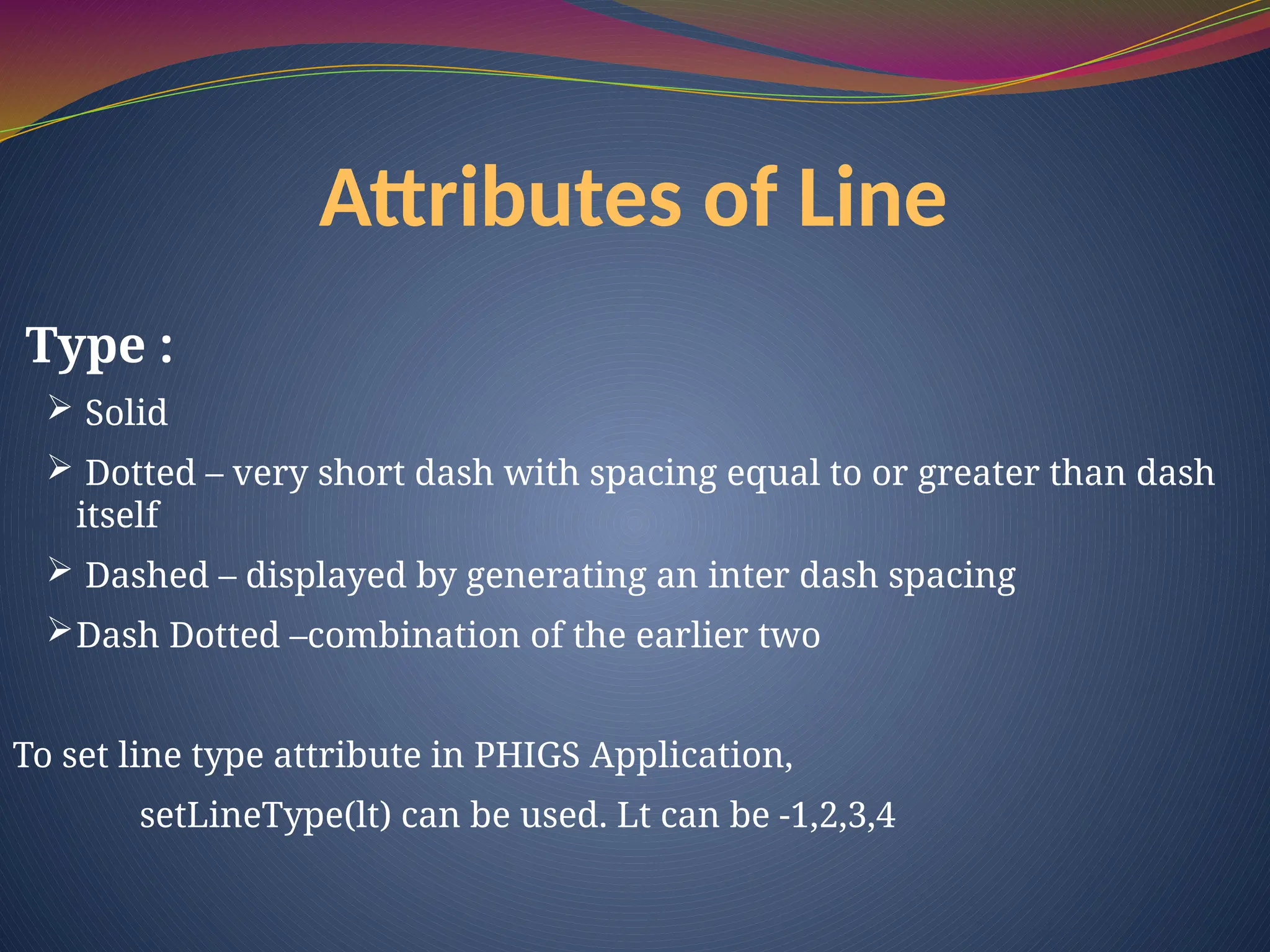 Attributes of Line

Type :

➢ Solid

➢ Dotted – very short dash with spacing equal to or greater than dash itself

➢ Dashed – displayed by generating an inter dash spacing

➢Dash Dotted –combination of the earlier two

To set line type attribute in PHIGS Application,

setLineType(lt) can be used. Lt can be -1,2,3,4